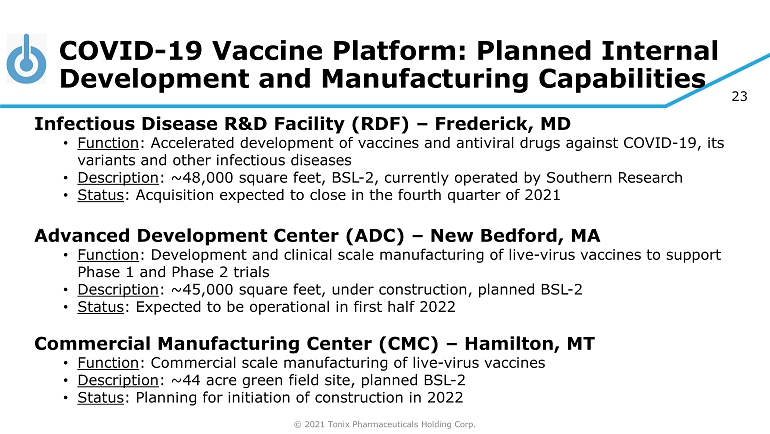 COVID-19 Vaccine Platform: Planned Internal Development and Manufacturing Capabilities

23

Infectious Disease R&D Facility (RDF) – Frederick, MD
• Function: Accelerated development of vaccines and antiviral drugs against COVID-19, its variants and other infectious diseases
• Description: ~48,000 square feet, BSL-2, currently operated by Southern Research
• Status: Acquisition expected to close in the fourth quarter of 2021

Advanced Development Center (ADC) – New Bedford, MA
• Function: Development and clinical scale manufacturing of live-virus vaccines to support Phase 1 and Phase 2 trials
• Description: ~45,000 square feet, under construction, planned BSL-2
• Status: Expected to be operational in first half 2022

Commercial Manufacturing Center (CMC) – Hamilton, MT
• Function: Commercial scale manufacturing of live-virus vaccines
• Description: ~44 acre green field site, planned BSL-2
• Status: Planning for initiation of construction in 2022

© 2021 Tonix Pharmaceuticals Holding Corp.